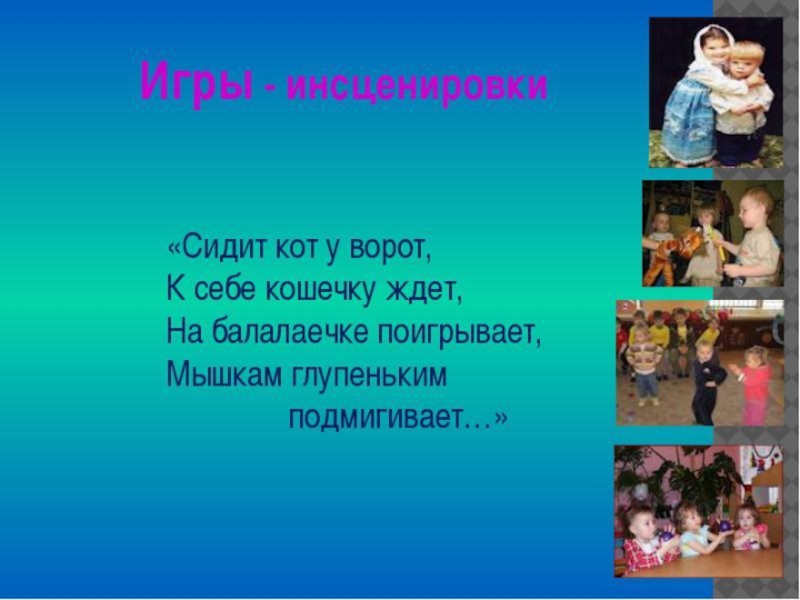 Игры - инсценировки

«Сидит кот у ворот,
К себе кошечку ждет,
На балалаечке поигрывает,
Мышкам глупеньким
подмигивает…»